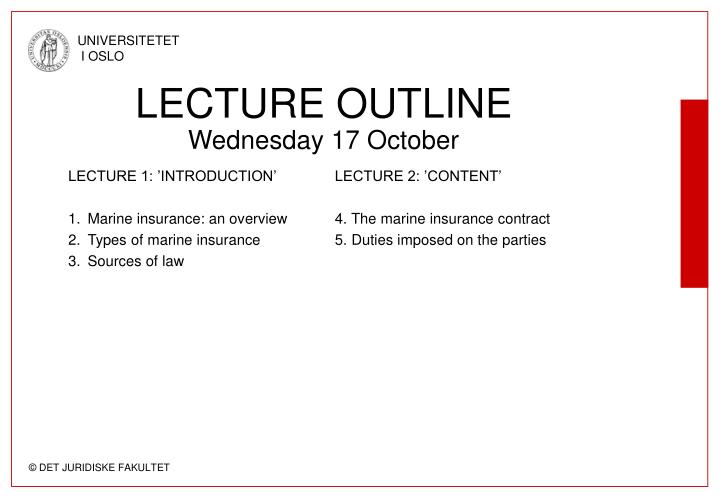 UNIVERSITETET I OSLO

LECTURE OUTLINE
Wednesday 17 October

LECTURE 1: ’INTRODUCTION’

1. Marine insurance: an overview
2. Types of marine insurance
3. Sources of law

LECTURE 2: ’CONTENT’

4. The marine insurance contract
5. Duties imposed on the parties

© DET JURIDISKE FAKULTET